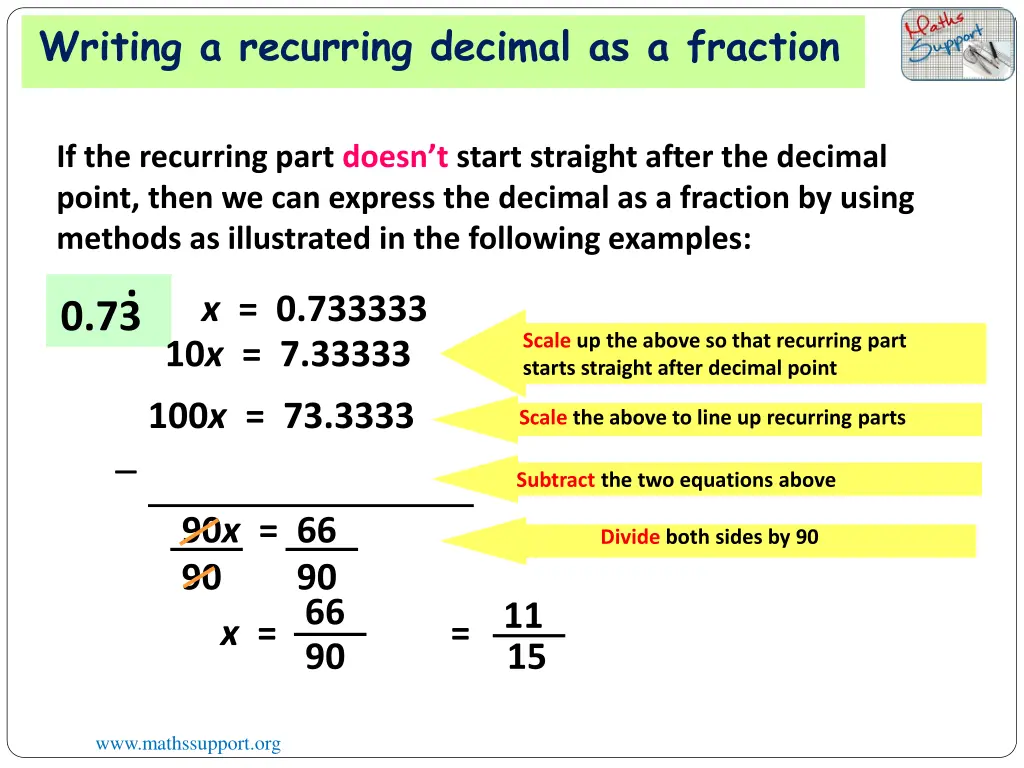 Writing a recurring decimal as a fraction

Maths Support

If the recurring part doesn't start straight after the decimal point, then we can express the decimal as a fraction by using methods as illustrated in the following examples:

$0.7\dot{3}$

$x = 0.733333$

$10x = 7.33333$

Scale up the above so that recurring part starts straight after decimal point

$100x = 73.3333$

Scale the above to line up recurring parts

$-$

Subtract the two equations above

$\frac{90x}{90} = \frac{66}{90}$

Divide both sides by 90

$x = \frac{66}{90} = \frac{11}{15}$

www.mathssupport.org